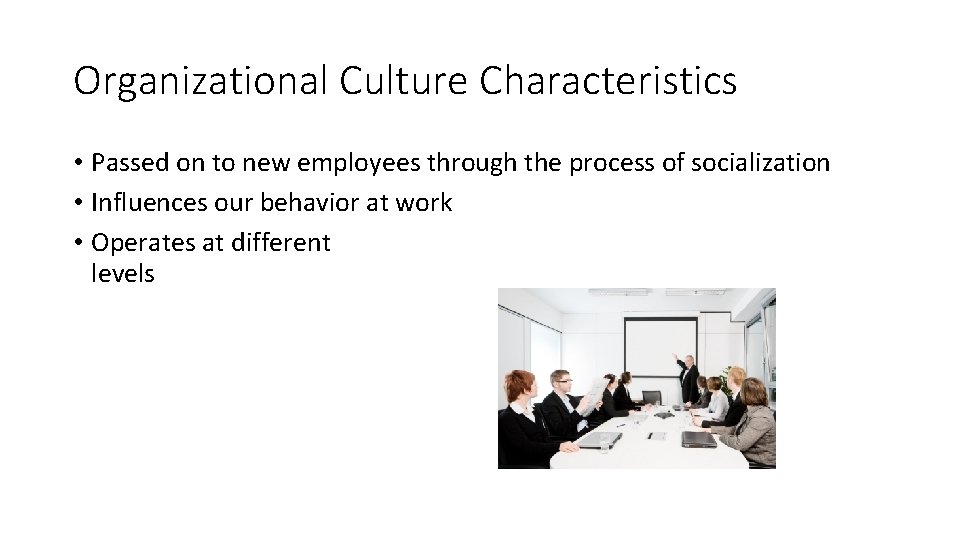 Organizational Culture Characteristics

• Passed on to new employees through the process of socialization
• Influences our behavior at work
• Operates at different levels